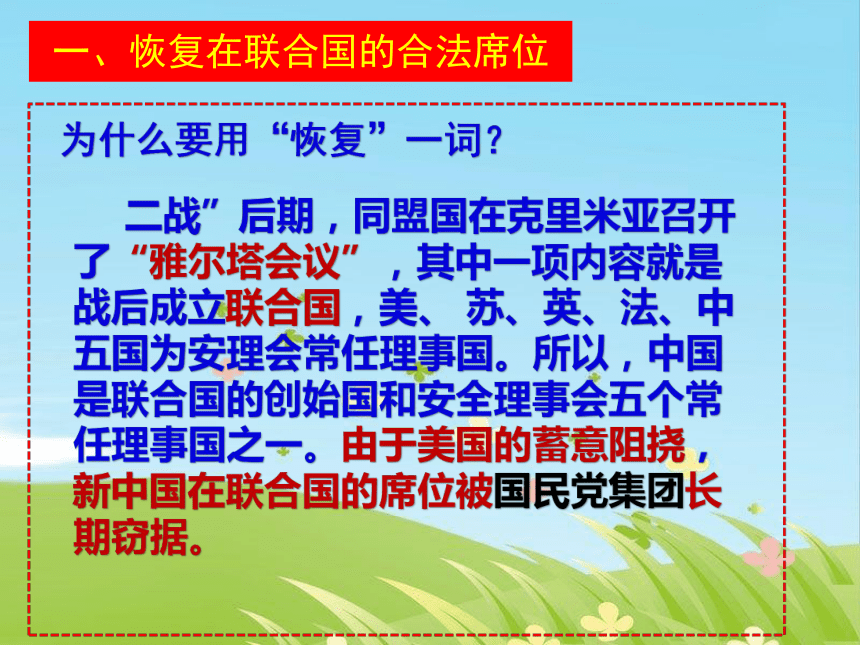 一、恢复在联合国的合法席位

为什么要用“恢复”一词?

二战”后期，同盟国在克里米亚召开了“雅尔塔会议”，其中一项内容就是战后成立联合国，美、苏、英、法、中五国为安理会常任理事国。所以，中国是联合国的创始国和安全理事会五个常任理事国之一。由于美国的蓄意阻挠，新中国在联合国的席位被国民党集团长期窃据。